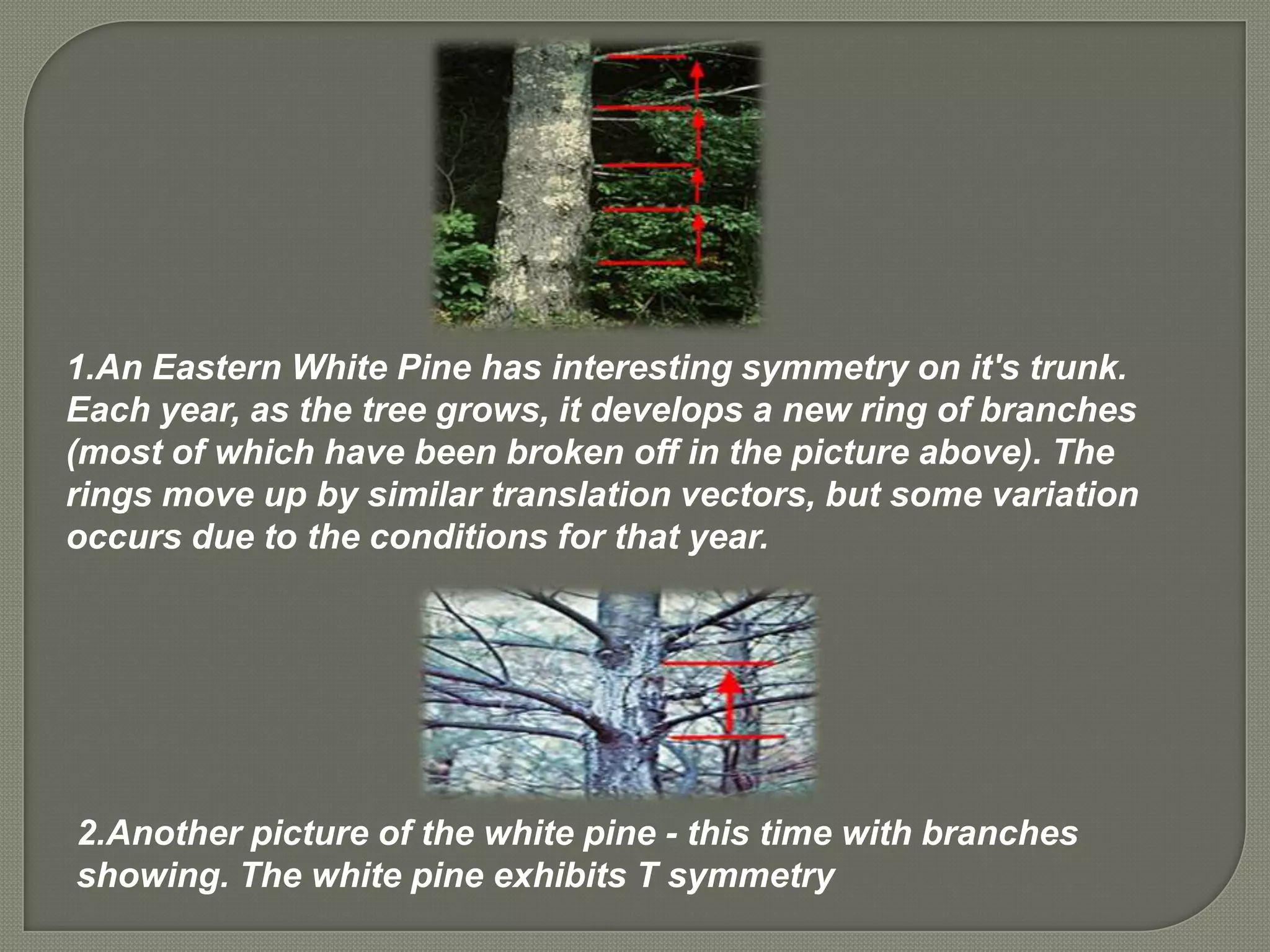 1.An Eastern White Pine has interesting symmetry on it's trunk. Each year, as the tree grows, it develops a new ring of branches (most of which have been broken off in the picture above). The rings move up by similar translation vectors, but some variation occurs due to the conditions for that year.

2.Another picture of the white pine - this time with branches showing. The white pine exhibits T symmetry